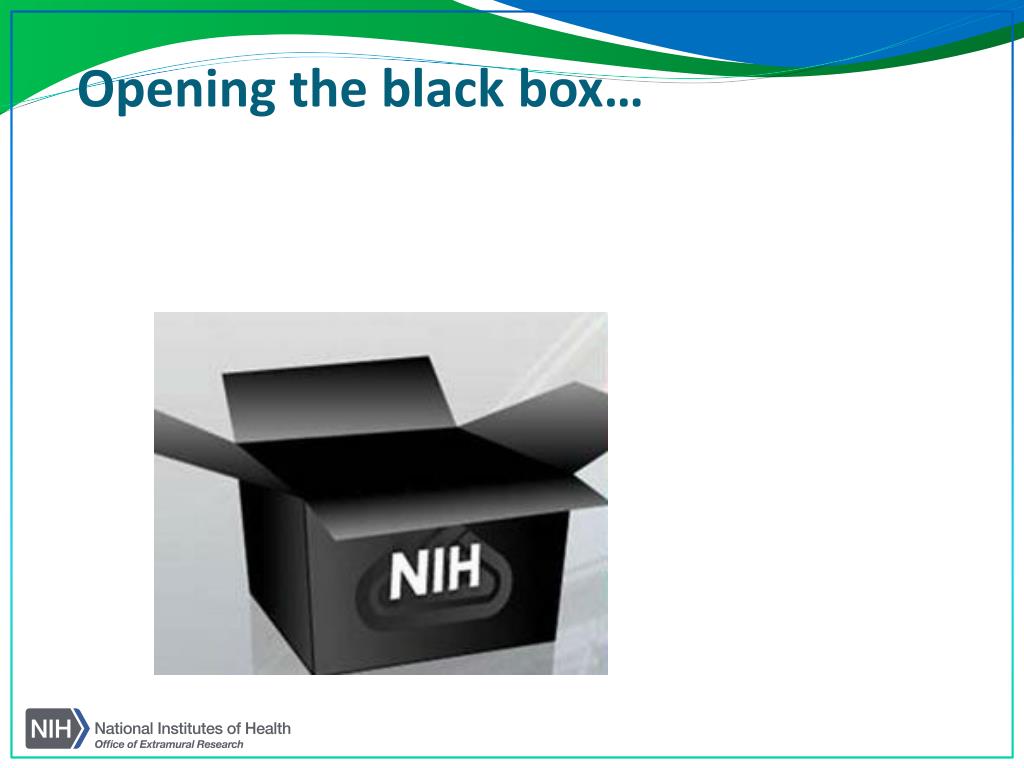 Opening the black box…

NIH

NIH National Institutes of Health
Office of Extramural Research